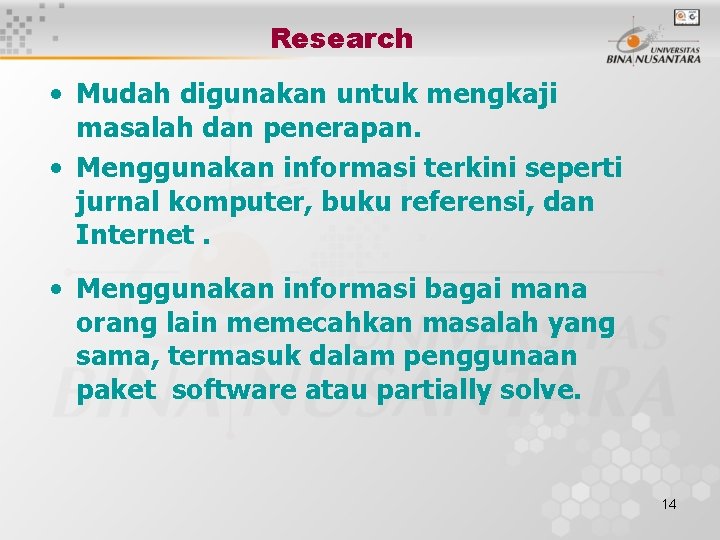 Research

UNIVERSITAS BINA NUSANTARA

• Mudah digunakan untuk mengkaji masalah dan penerapan.
• Menggunakan informasi terkini seperti jurnal komputer, buku referensi, dan Internet .

• Menggunakan informasi bagai mana orang lain memecahkan masalah yang sama, termasuk dalam penggunaan paket software atau partially solve.

14